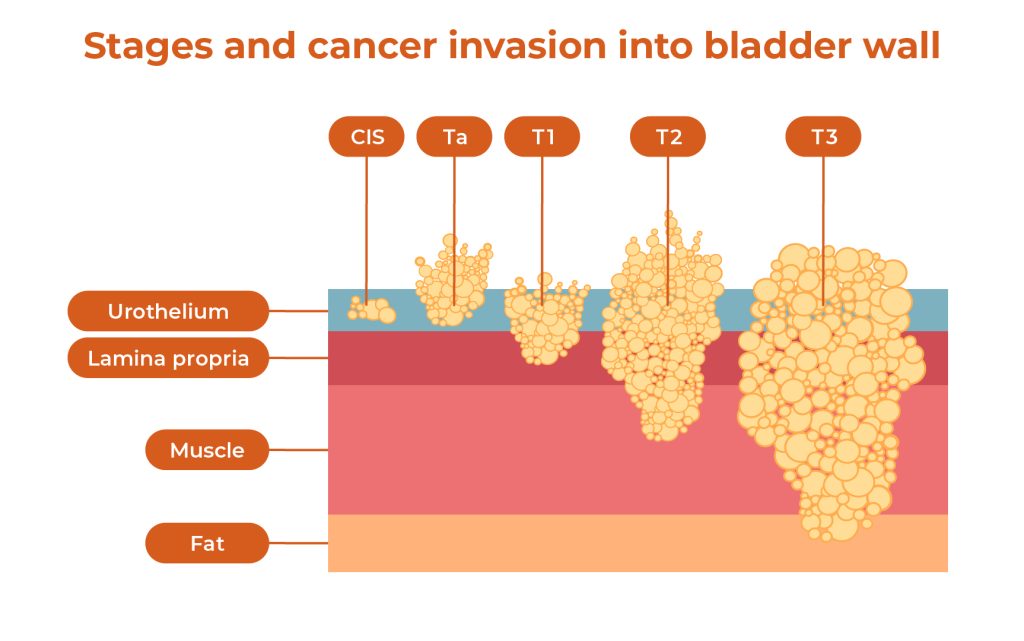 Stages and cancer invasion into bladder wall

CIS

Ta

T1

T2

T3

Urothelium

Lamina propria

Muscle

Fat